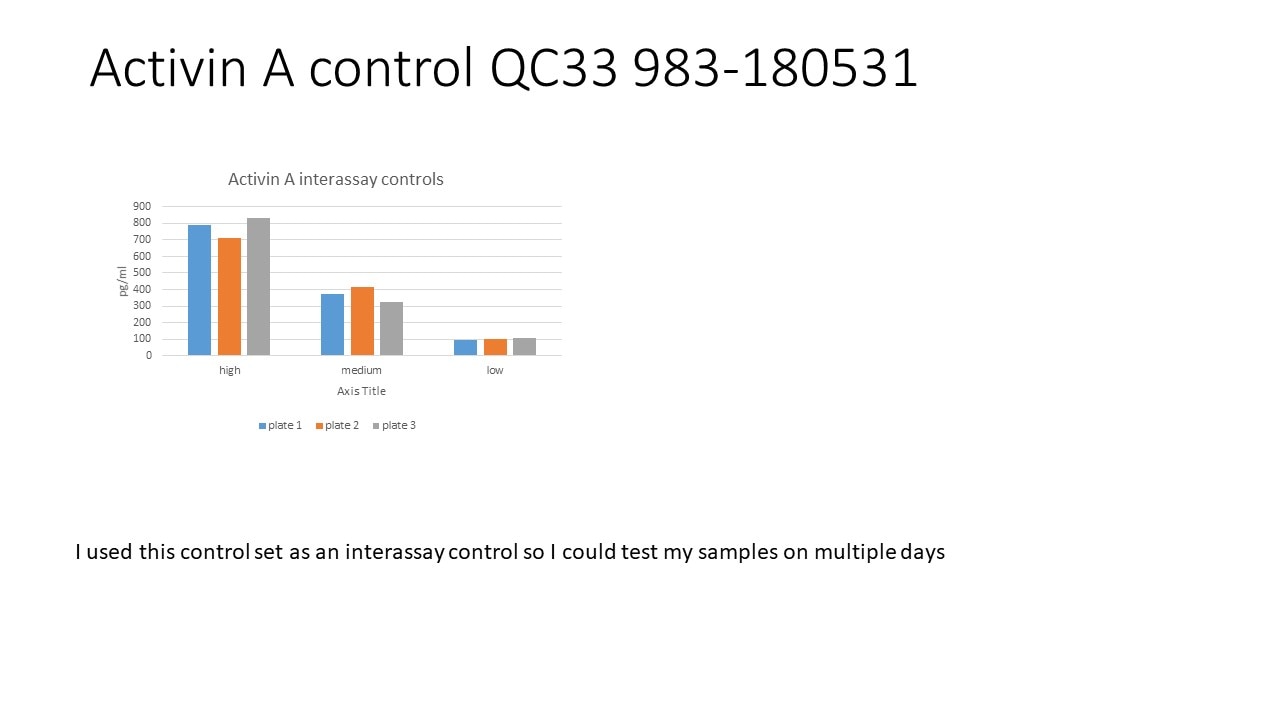 Activin A control QC33 983-180531

Activin A interassay controls

900
800
700
600
500
400
300
200
100
0

pg/ml

high
medium
low

Axis Title

plate 1
plate 2
plate 3

I used this control set as an interassay control so I could test my samples on multiple days